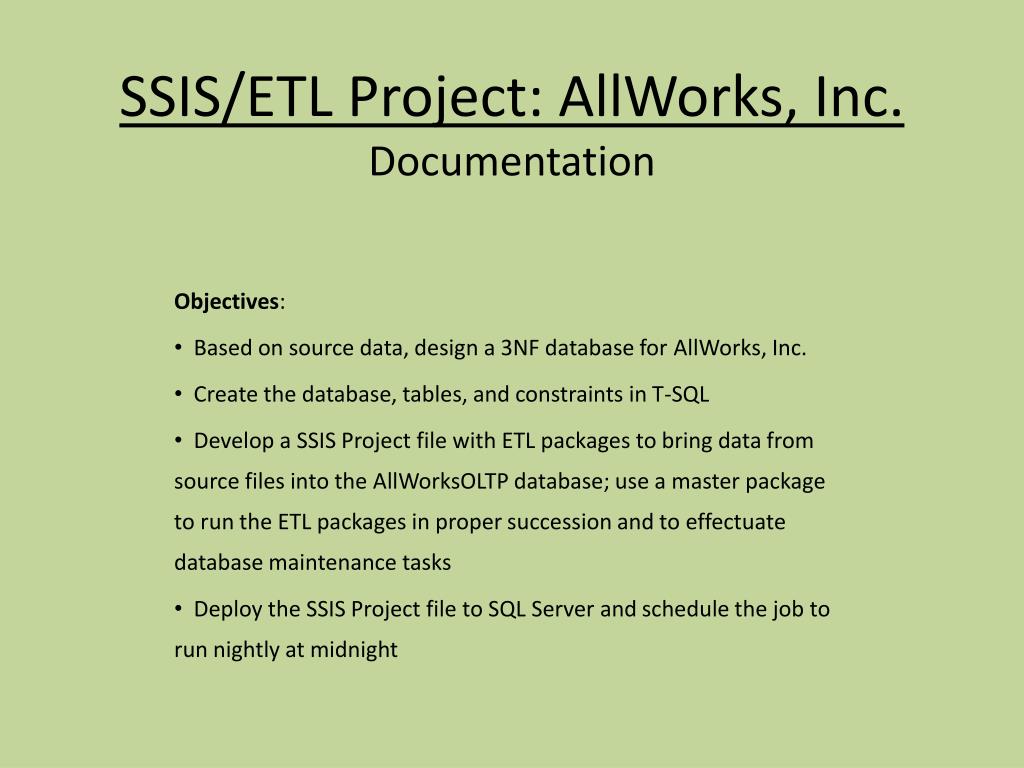 SSIS/ETL Project: AllWorks, Inc.
Documentation

Objectives:

• Based on source data, design a 3NF database for AllWorks, Inc.

• Create the database, tables, and constraints in T-SQL

• Develop a SSIS Project file with ETL packages to bring data from source files into the AllWorksOLTP database; use a master package to run the ETL packages in proper succession and to effectuate database maintenance tasks

• Deploy the SSIS Project file to SQL Server and schedule the job to run nightly at midnight